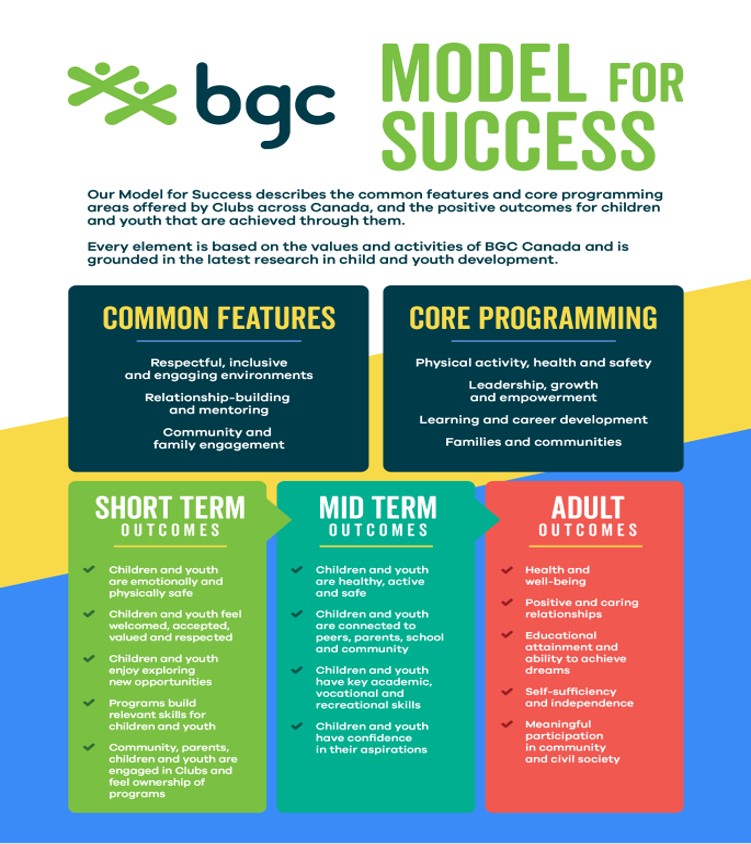 bgc

MODEL FOR SUCCESS

Our Model for Success describes the common features and core programming areas offered by Clubs across Canada, and the positive outcomes for children and youth that are achieved through them.

Every element is based on the values and activities of BGC Canada and is grounded in the latest research in child and youth development.

COMMON FEATURES

Respectful, inclusive and engaging environments

Relationship-building and mentoring

Community and family engagement

CORE PROGRAMMING

Physical activity, health and safety

Leadership, growth and empowerment

Learning and career development

Families and communities

SHORT TERM OUTCOMES

Children and youth are emotionally and physically safe

Children and youth feel welcomed, accepted, valued and respected

Children and youth enjoy exploring new opportunities

Programs build relevant skills for children and youth

Community, parents, children and youth are engaged in Clubs and feel ownership of programs

MID TERM OUTCOMES

Children and youth are healthy, active and safe

Children and youth are connected to peers, parents, school and community

Children and youth have key academic, vocational and recreational skills

Children and youth have confidence in their aspirations

ADULT OUTCOMES

Health and well-being

Positive and caring relationships

Educational attainment and ability to achieve dreams

Self-sufficiency and independence

Meaningful participation in community and civil society